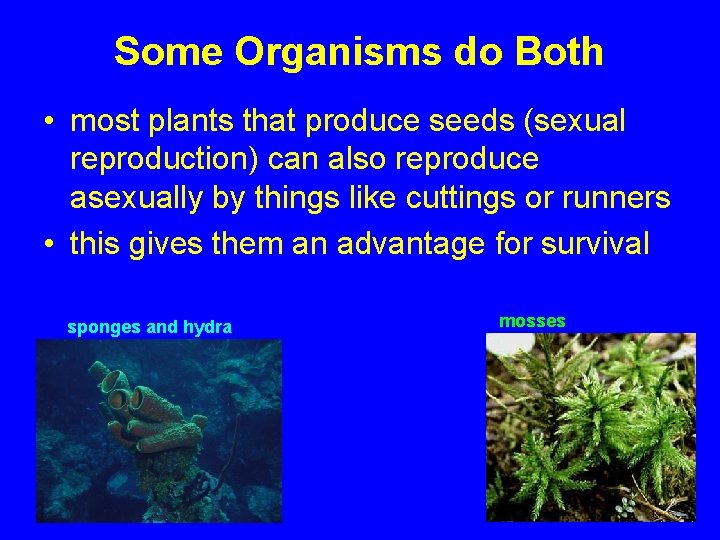 Some Organisms do Both

• most plants that produce seeds (sexual reproduction) can also reproduce asexually by things like cuttings or runners
• this gives them an advantage for survival

sponges and hydra

mosses